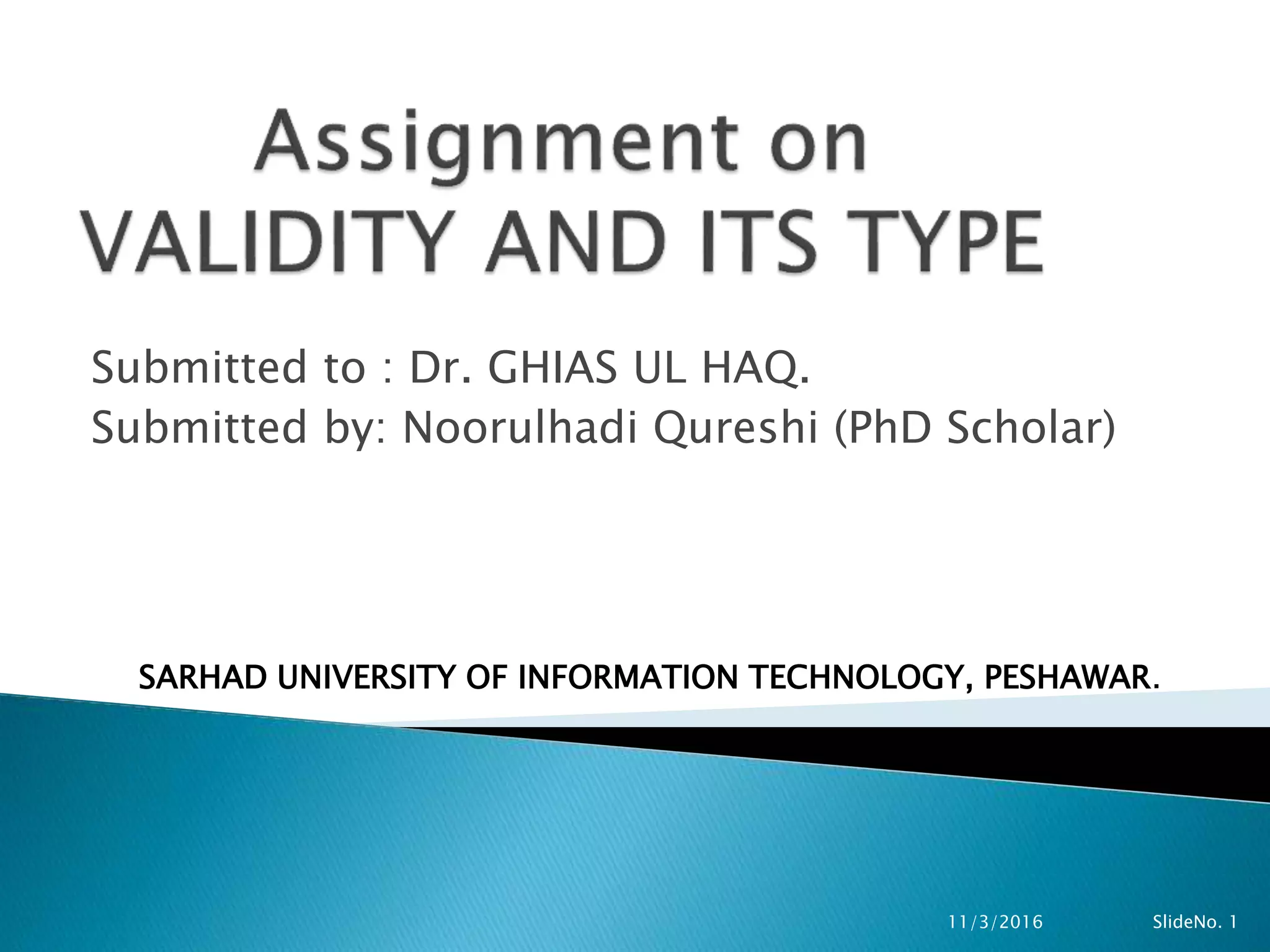 Assignment on
VALIDITY AND ITS TYPE

Submitted to : Dr. GHIAS UL HAQ.
Submitted by: Noorulhadi Qureshi (PhD Scholar)

SARHAD UNIVERSITY OF INFORMATION TECHNOLOGY, PESHAWAR.

11/3/2016

SlideNo. 1